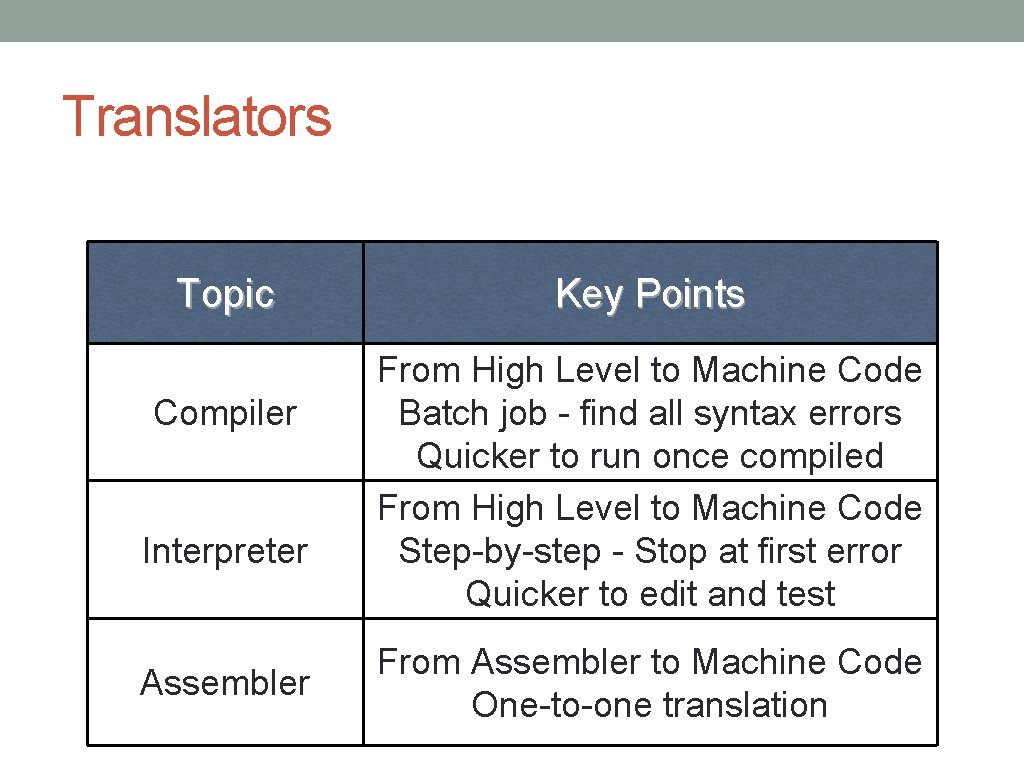 Translators

| Topic | Key Points |
|---|---|
| Compiler | From High Level to Machine Code Batch job - find all syntax errors Quicker to run once compiled |
| Interpreter | From High Level to Machine Code Step-by-step - Stop at first error Quicker to edit and test |
| Assembler | From Assembler to Machine Code One-to-one translation |